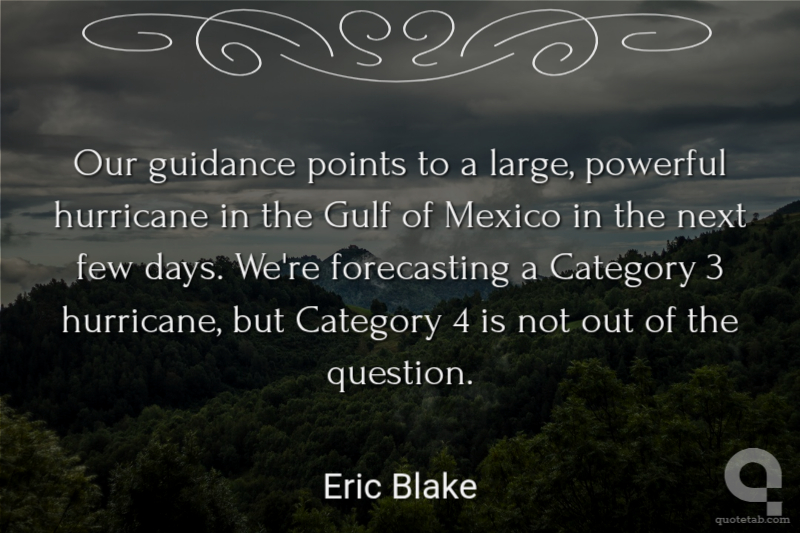 Our guidance points to a large, powerful hurricane in the Gulf of Mexico in the next few days. We're forecasting a Category 3 hurricane, but Category 4 is not out of the question.

Eric Blake

quotetab.com